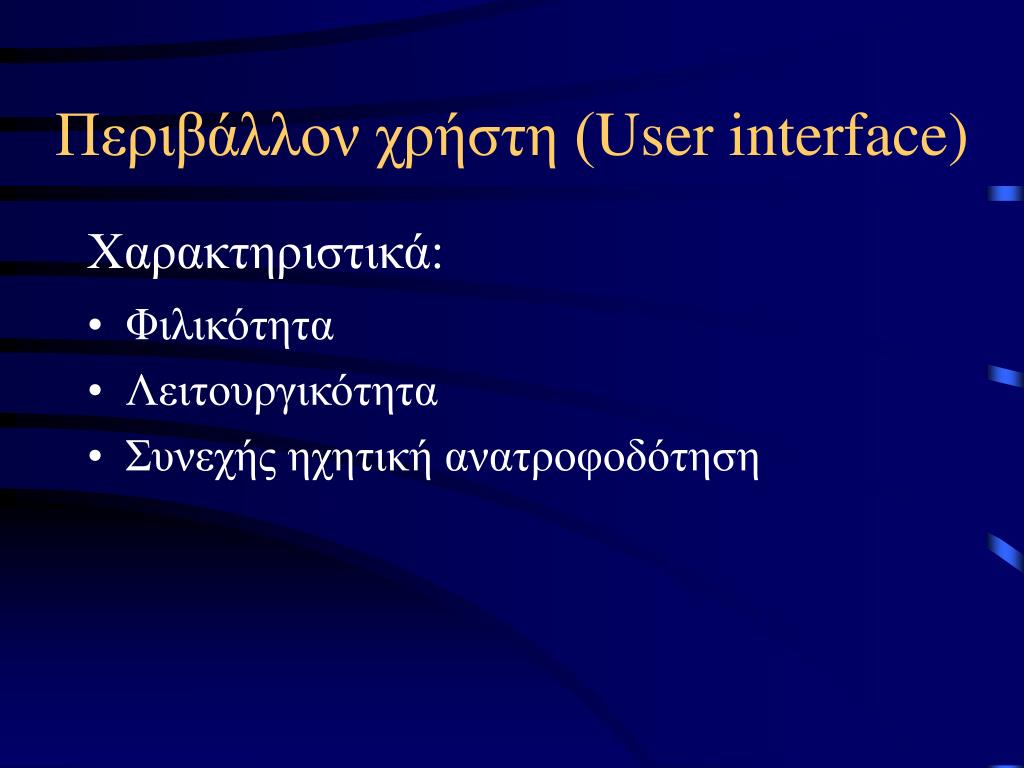 Περιβάλλον χρήστη (User interface)

Χαρακτηριστικά:

• Φιλικότητα
• Λειτουργικότητα
• Συνεχής ηχητική ανατροφοδότηση